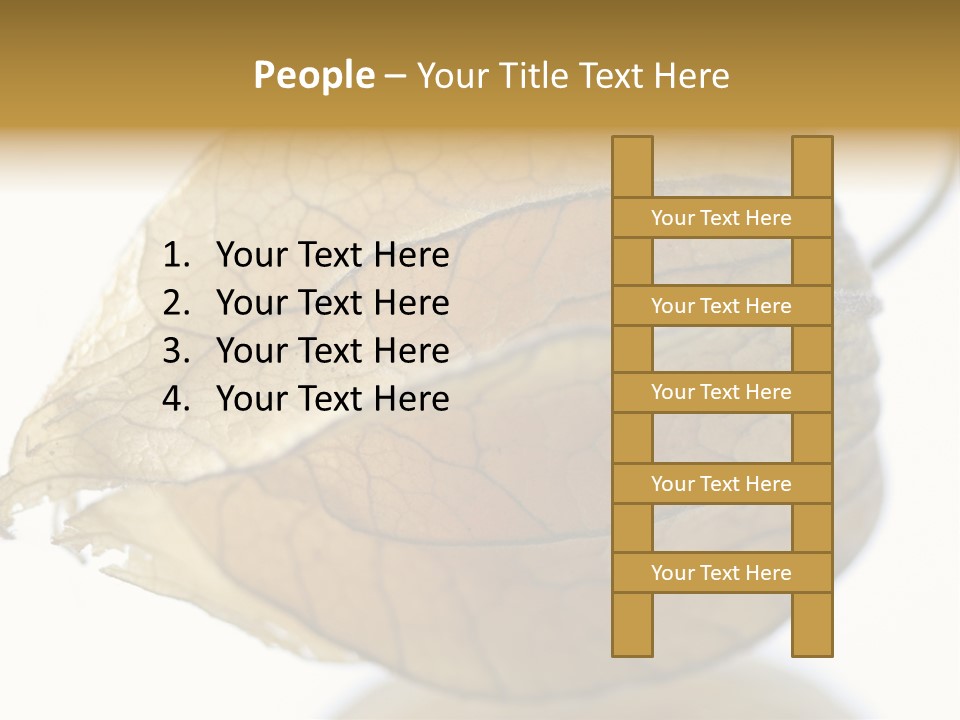 People – Your Title Text Here

1. Your Text Here
2. Your Text Here
3. Your Text Here
4. Your Text Here

Your Text Here

Your Text Here

Your Text Here

Your Text Here

Your Text Here